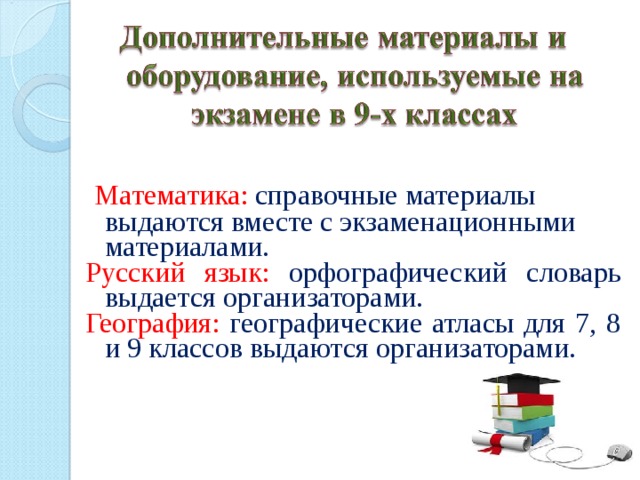 Дополнительные материалы и оборудование, используемые на экзамене в 9-х классах

Математика: справочные материалы выдаются вместе с экзаменационными материалами.
Русский язык: орфографический словарь выдается организаторами.
География: географические атласы для 7, 8 и 9 классов выдаются организаторами.